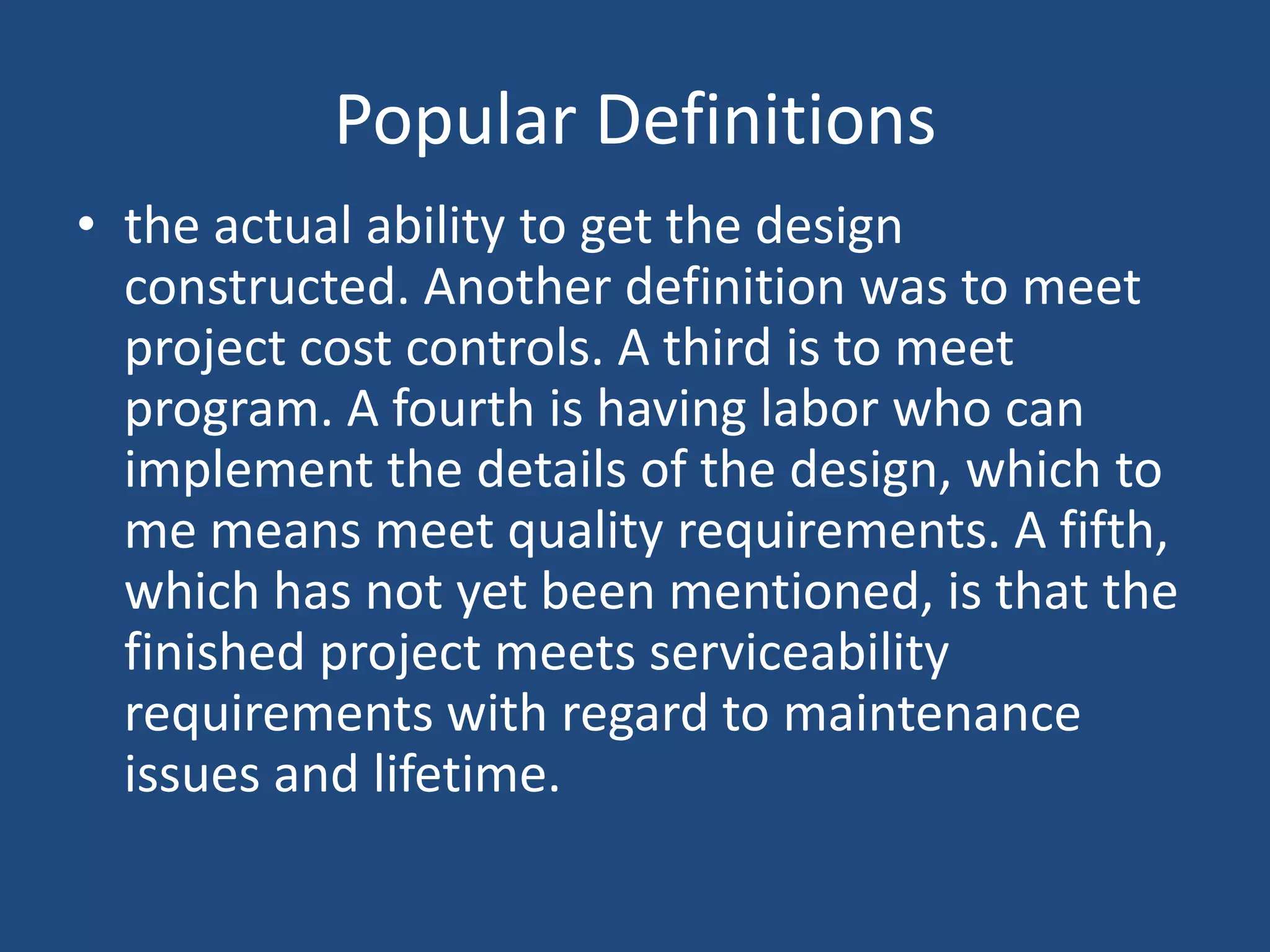 Popular Definitions

• the actual ability to get the design constructed. Another definition was to meet project cost controls. A third is to meet program. A fourth is having labor who can implement the details of the design, which to me means meet quality requirements. A fifth, which has not yet been mentioned, is that the finished project meets serviceability requirements with regard to maintenance issues and lifetime.